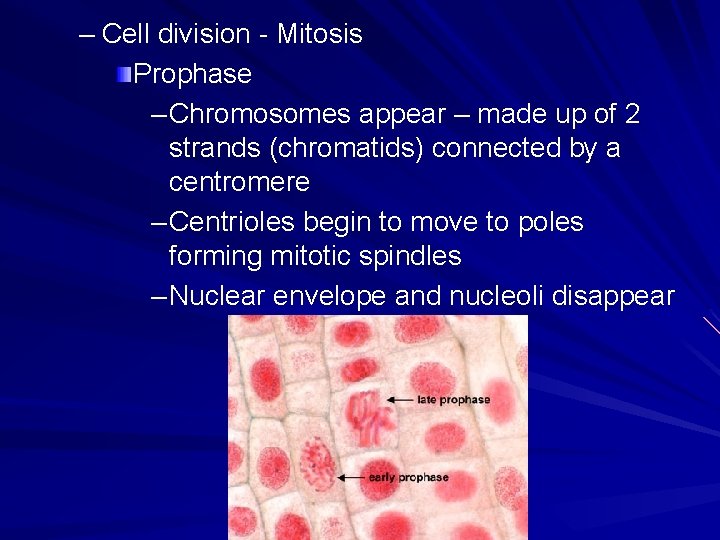 – Cell division - Mitosis

Prophase

– Chromosomes appear – made up of 2 strands (chromatids) connected by a centromere

– Centrioles begin to move to poles forming mitotic spindles

– Nuclear envelope and nucleoli disappear

late prophase

early prophase